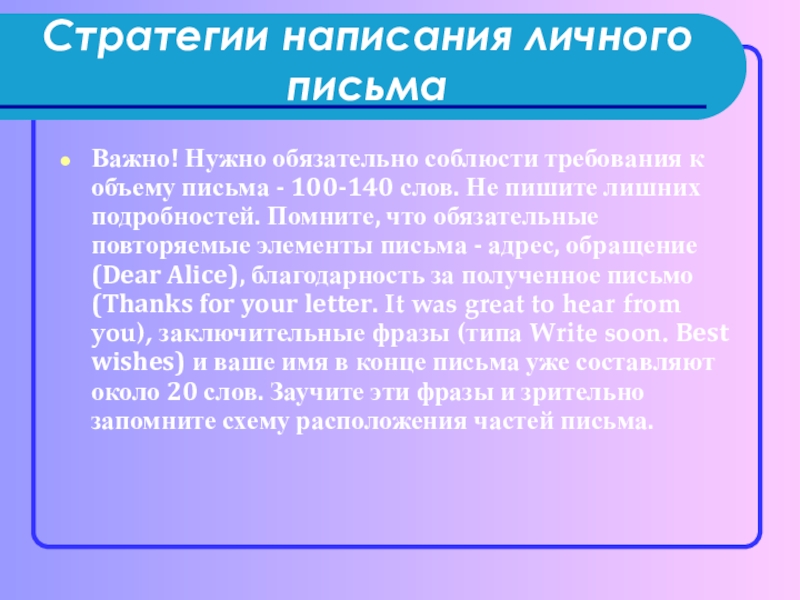 Стратегии написания личного письма

Важно! Нужно обязательно соблюсти требования к объему письма - 100-140 слов. Не пишите лишних подробностей. Помните, что обязательные повторяемые элементы письма - адрес, обращение (Dear Alice), благодарность за полученное письмо (Thanks for your letter. It was great to hear from you), заключительные фразы (типа Write soon. Best wishes) и ваше имя в конце письма уже составляют около 20 слов. Заучите эти фразы и зрительно запомните схему расположения частей письма.